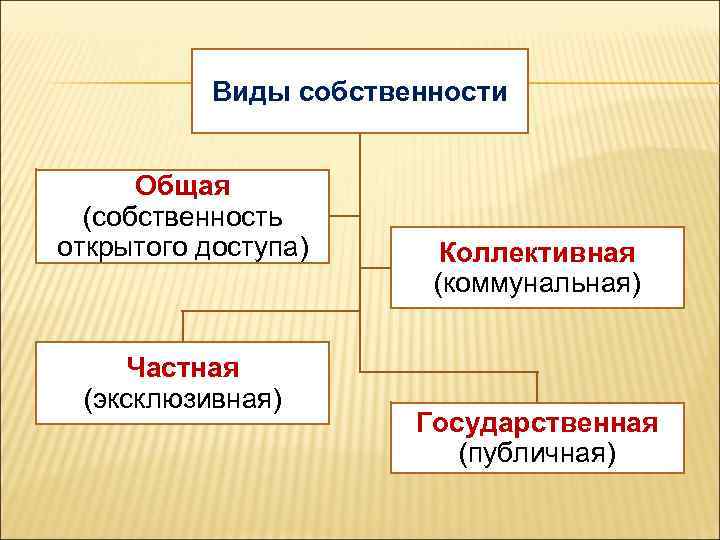 Виды собственности

Общая
(собственность открытого доступа)

Коллективная
(коммунальная)

Частная
(эксклюзивная)

Государственная
(публичная)